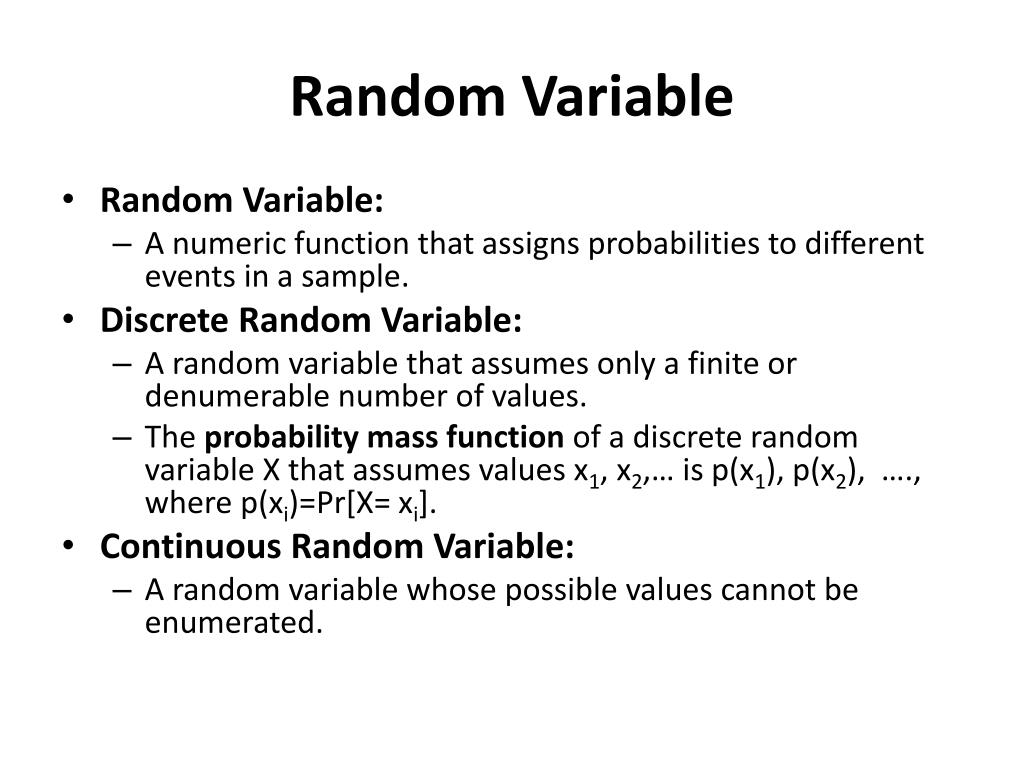 Random Variable

• Random Variable:
– A numeric function that assigns probabilities to different events in a sample.
• Discrete Random Variable:
– A random variable that assumes only a finite or denumerable number of values.
– The probability mass function of a discrete random variable X that assumes values $x_1$, $x_2$,… is $p(x_1)$, $p(x_2)$, …., where $p(x_i)$=Pr[X= $x_i$].
• Continuous Random Variable:
– A random variable whose possible values cannot be enumerated.